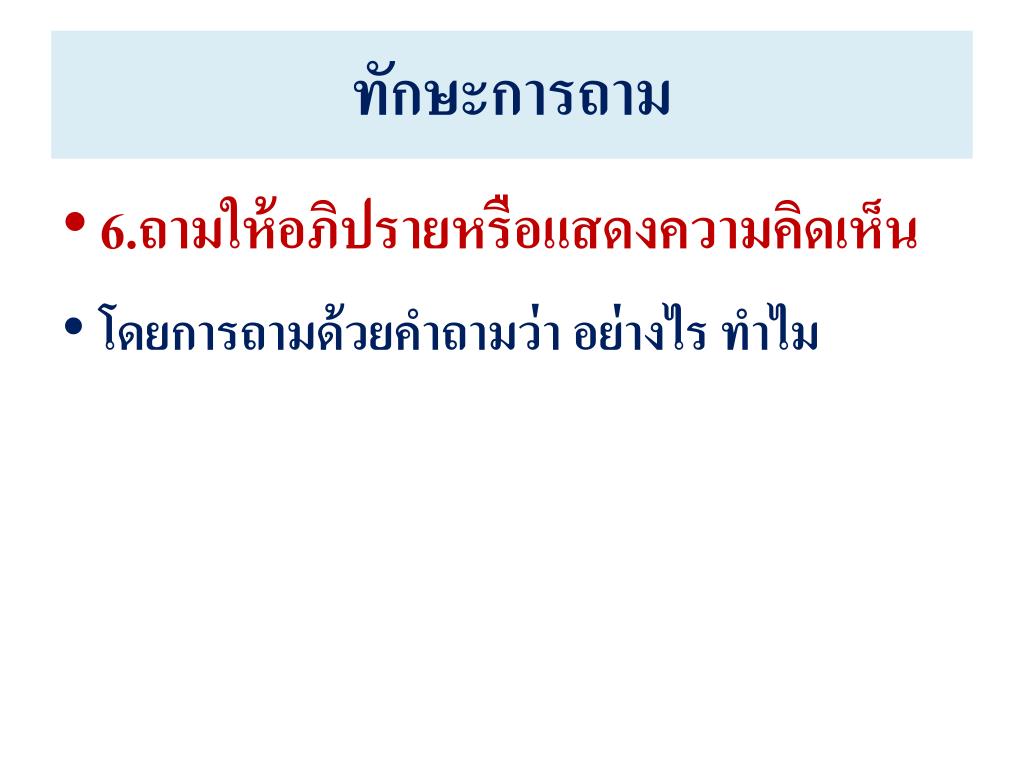 ทักษะการถาม

• 6.ถามให้อภิปรายหรือแสดงความคิดเห็น

• โดยการถามด้วยคำถามว่า อย่างไร ทำไม